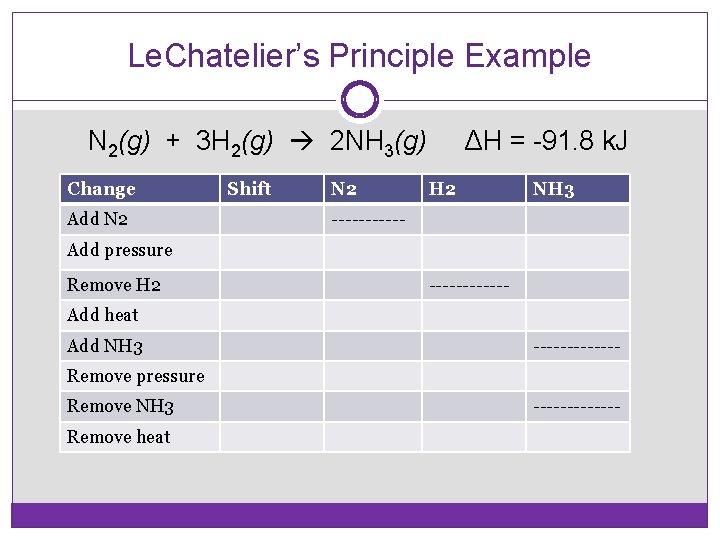 LeChatelier's Principle Example

$N_2(g) + 3H_2(g) \rightarrow 2NH_3(g)$   $\Delta H = -91.8$ kJ

| Change | Shift | N2 | H2 | NH3 |
|---|---|---|---|---|
| Add N2 | | ----------- | | |
| Add pressure | | | | |
| Remove H2 | | | ------------ | |
| Add heat | | | | |
| Add NH3 | | | | ------------- |
| Remove pressure | | | | |
| Remove NH3 | | | | ------------- |
| Remove heat | | | | |